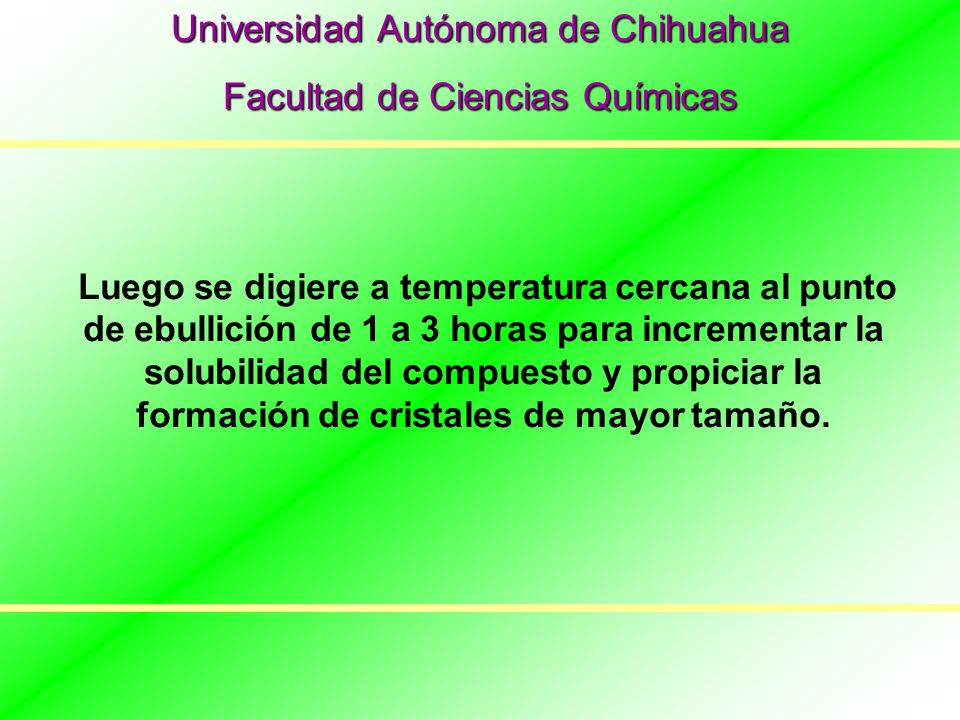 Universidad Autónoma de Chihuahua

Facultad de Ciencias Químicas

Luego se digiere a temperatura cercana al punto de ebullición de 1 a 3 horas para incrementar la solubilidad del compuesto y propiciar la formación de cristales de mayor tamaño.